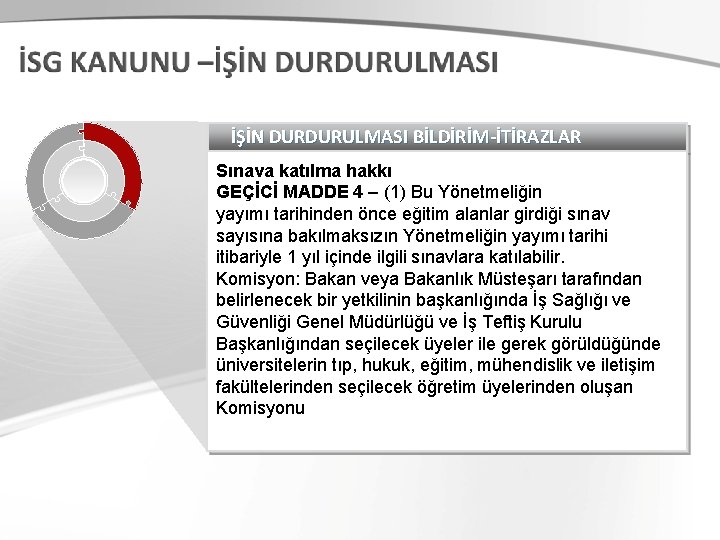 İSG KANUNU –İŞİN DURDURULMASI

İŞİN DURDURULMASI BİLDİRİM-İTİRAZLAR

Sınava katılma hakkı
GEÇİCİ MADDE 4 – (1) Bu Yönetmeliğin yayımı tarihinden önce eğitim alanlar girdiği sınav sayısına bakılmaksızın Yönetmeliğin yayımı tarihi itibariyle 1 yıl içinde ilgili sınavlara katılabilir.
Komisyon: Bakan veya Bakanlık Müsteşarı tarafından belirlenecek bir yetkilinin başkanlığında İş Sağlığı ve Güvenliği Genel Müdürlüğü ve İş Teftiş Kurulu Başkanlığından seçilecek üyeler ile gerek görüldüğünde üniversitelerin tıp, hukuk, eğitim, mühendislik ve iletişim fakültelerinden seçilecek öğretim üyelerinden oluşan Komisyonu